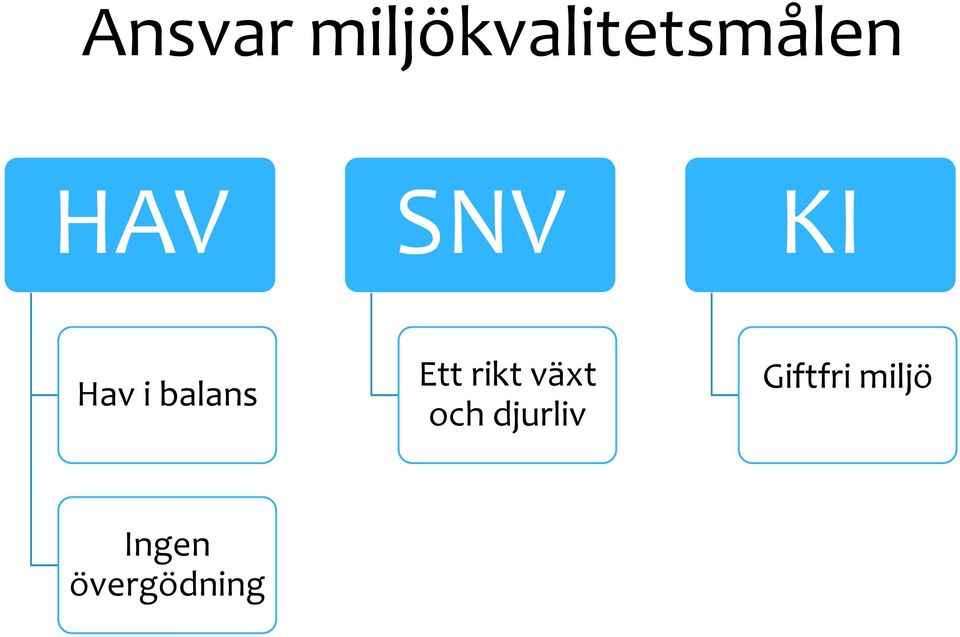 Ansvar miljökvalitetsmålen

HAV

Hav i balans

Ingen övergödning

SNV

Ett rikt växt och djurliv

KI

Giftfri miljö